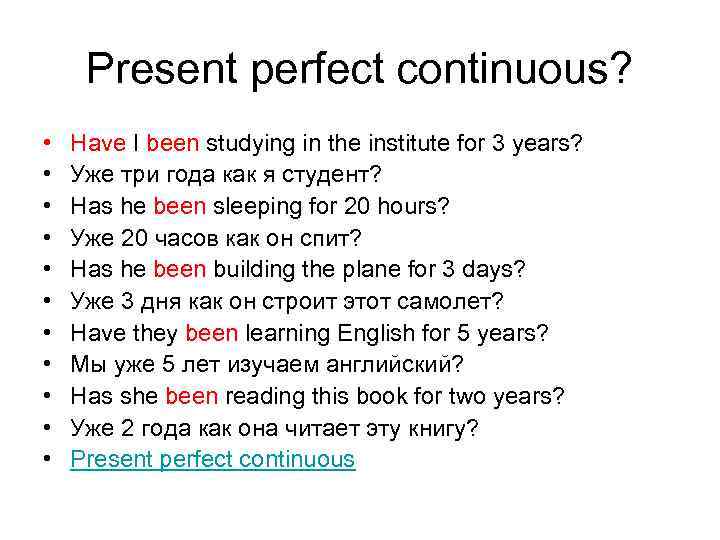 Present perfect continuous?

• Have I been studying in the institute for 3 years?
• Уже три года как я студент?
• Has he been sleeping for 20 hours?
• Уже 20 часов как он спит?
• Has he been building the plane for 3 days?
• Уже 3 дня как он строит этот самолет?
• Have they been learning English for 5 years?
• Мы уже 5 лет изучаем английский?
• Has she been reading this book for two years?
• Уже 2 года как она читает эту книгу?
• Present perfect continuous